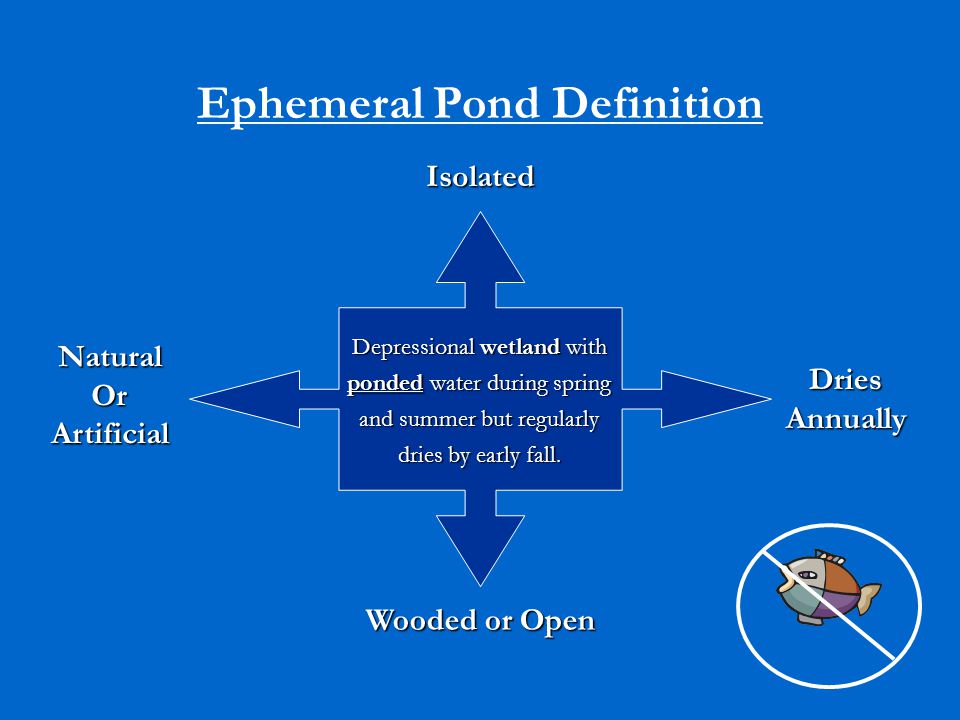 Ephemeral Pond Definition

Isolated

Natural Or Artificial

Depressional wetland with ponded water during spring and summer but regularly dries by early fall.

Dries Annually

Wooded or Open